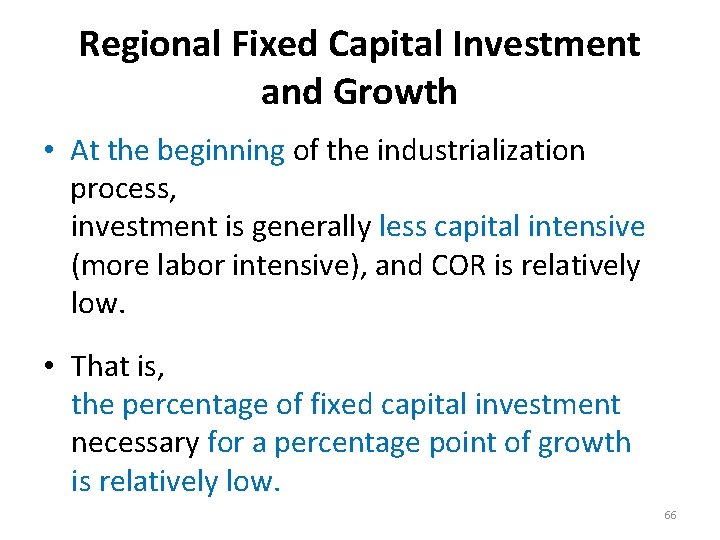 Regional Fixed Capital Investment and Growth

• At the beginning of the industrialization process,
investment is generally less capital intensive (more labor intensive), and COR is relatively low.

• That is,
the percentage of fixed capital investment necessary for a percentage point of growth is relatively low.

66